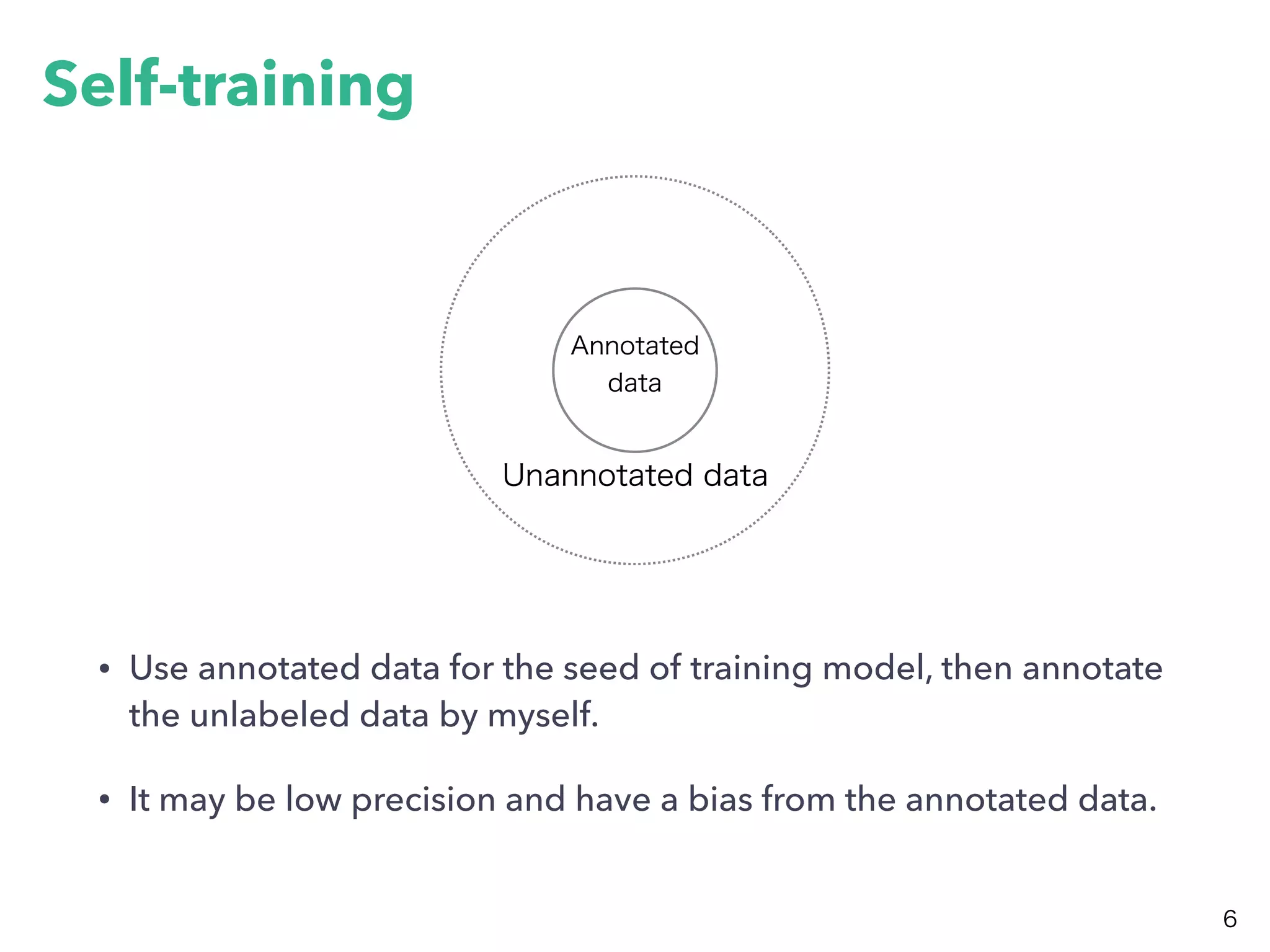 Self-training

Annotated data

Unannotated data

• Use annotated data for the seed of training model, then annotate the unlabeled data by myself.

• It may be low precision and have a bias from the annotated data.

6